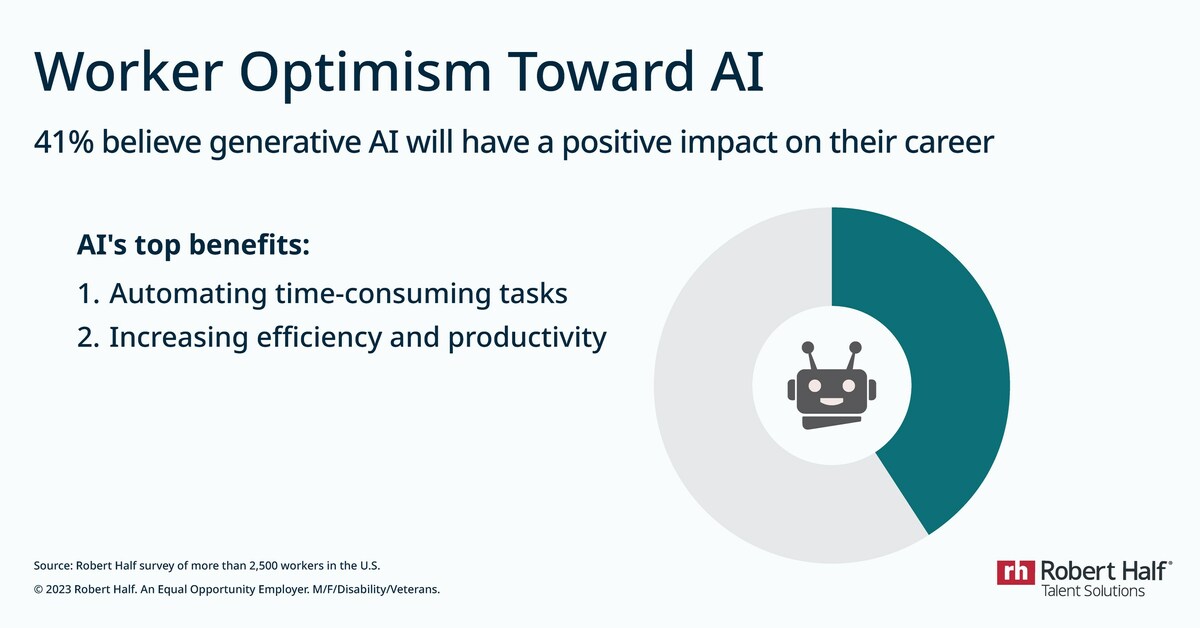 Worker Optimism Toward AI

41% believe generative AI will have a positive impact on their career

AI's top benefits:

1. Automating time-consuming tasks
2. Increasing efficiency and productivity

Source: Robert Half survey of more than 2,500 workers in the U.S.

© 2023 Robert Half. An Equal Opportunity Employer. M/F/Disability/Veterans.

rh Robert Half®
Talent Solutions